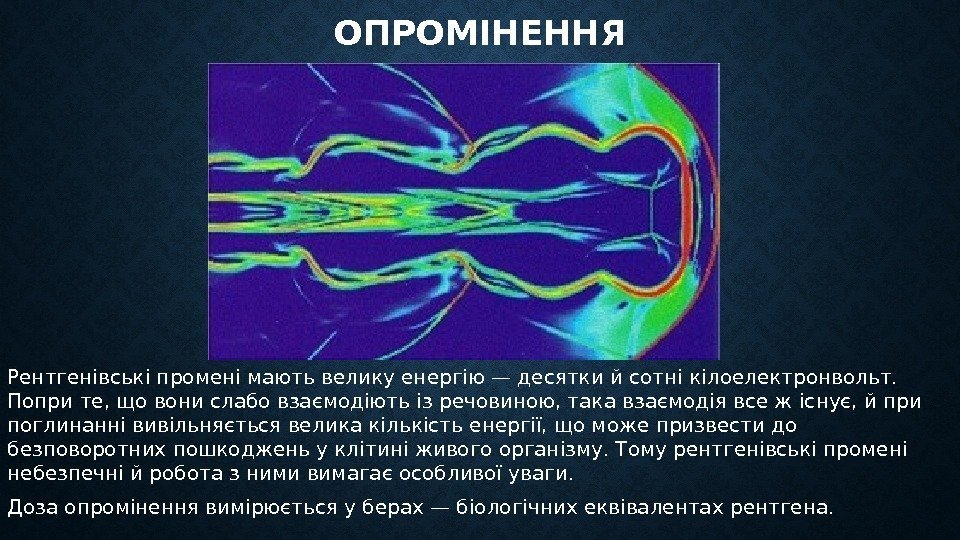 ОПРОМІНЕННЯ

Рентгенівські промені мають велику енергію — десятки й сотні кілоелектронвольт. Попри те, що вони слабо взаємодіють із речовиною, така взаємодія все ж існує, й при поглинанні вивільняється велика кількість енергії, що може призвести до безповоротних пошкоджень у клітині живого організму. Тому рентгенівські промені небезпечні й робота з ними вимагає особливої уваги.

Доза опромінення вимірюється у берах — біологічних еквівалентах рентгена.